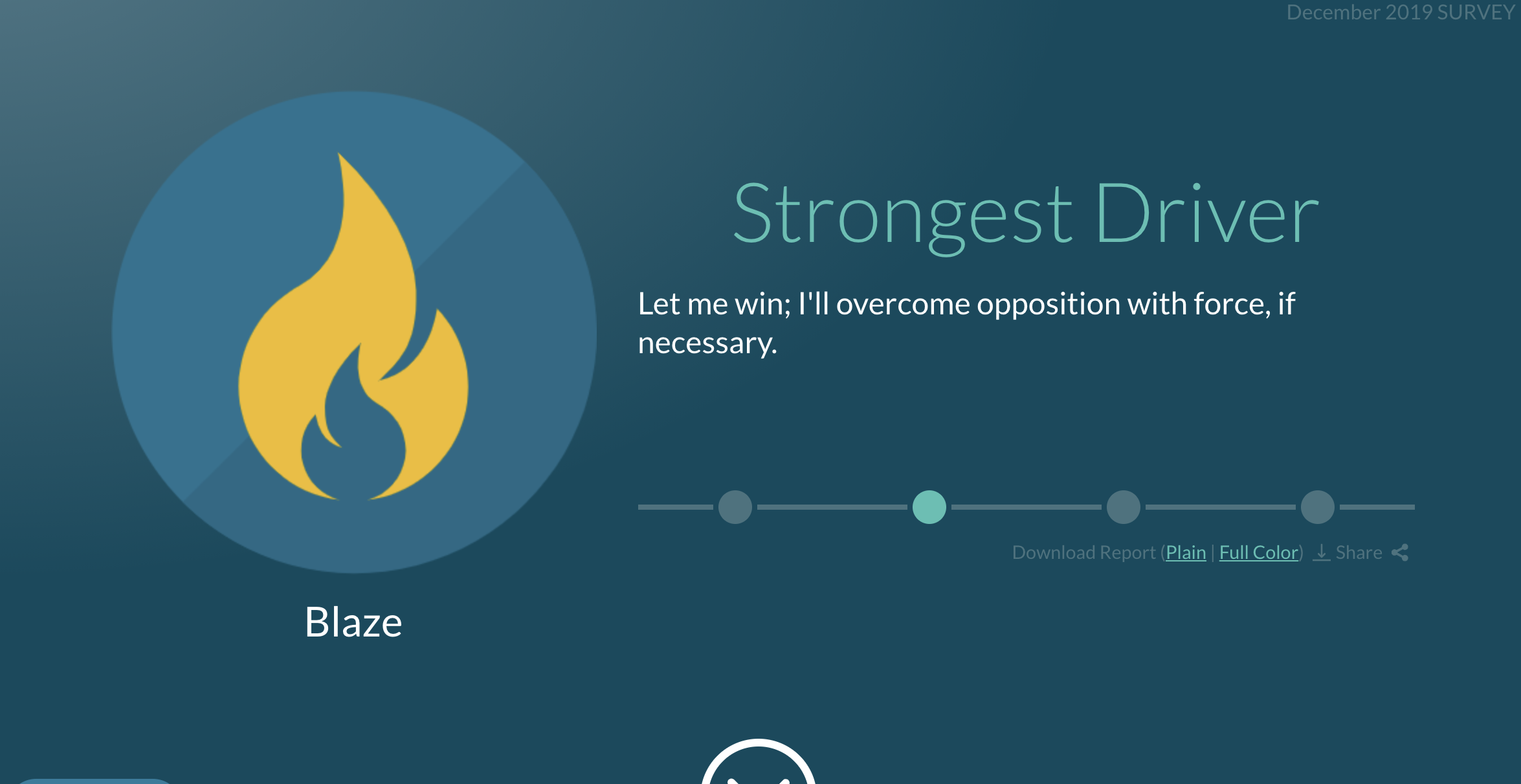 December 2019 SURVEY

Strongest Driver

Let me win; I'll overcome opposition with force, if necessary.

Download Report (Plain | Full Color) Share

Blaze